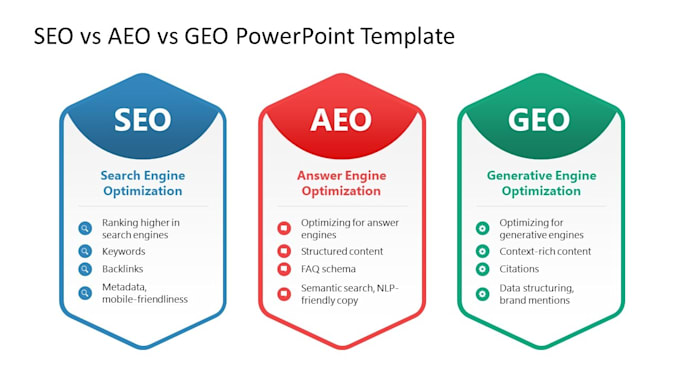 SEO vs AEO vs GEO PowerPoint Template

SEO

Search Engine Optimization

Ranking higher in search engines

Keywords

Backlinks

Metadata, mobile-friendliness

AEO

Answer Engine Optimization

Optimizing for answer engines

Structured content

FAQ schema

Semantic search, NLP-friendly copy

GEO

Generative Engine Optimization

Optimizing for generative engines

Context-rich content

Citations

Data structuring, brand mentions